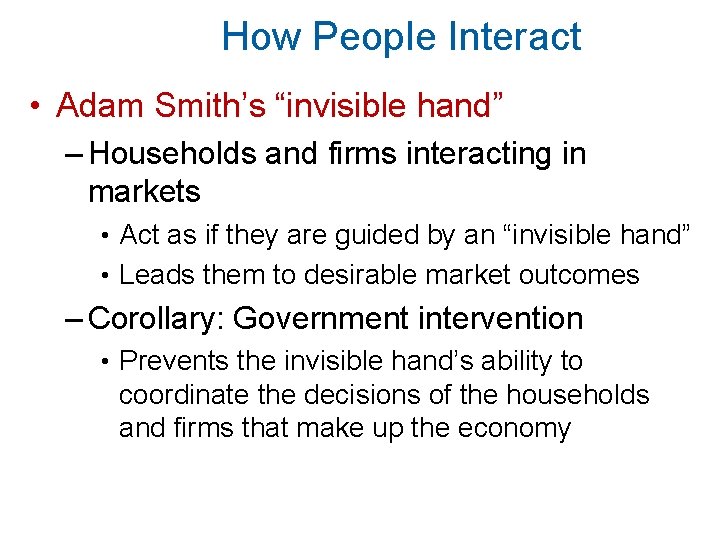 How People Interact

• Adam Smith's "invisible hand"

– Households and firms interacting in markets

• Act as if they are guided by an "invisible hand"

• Leads them to desirable market outcomes

– Corollary: Government intervention

• Prevents the invisible hand's ability to coordinate the decisions of the households and firms that make up the economy